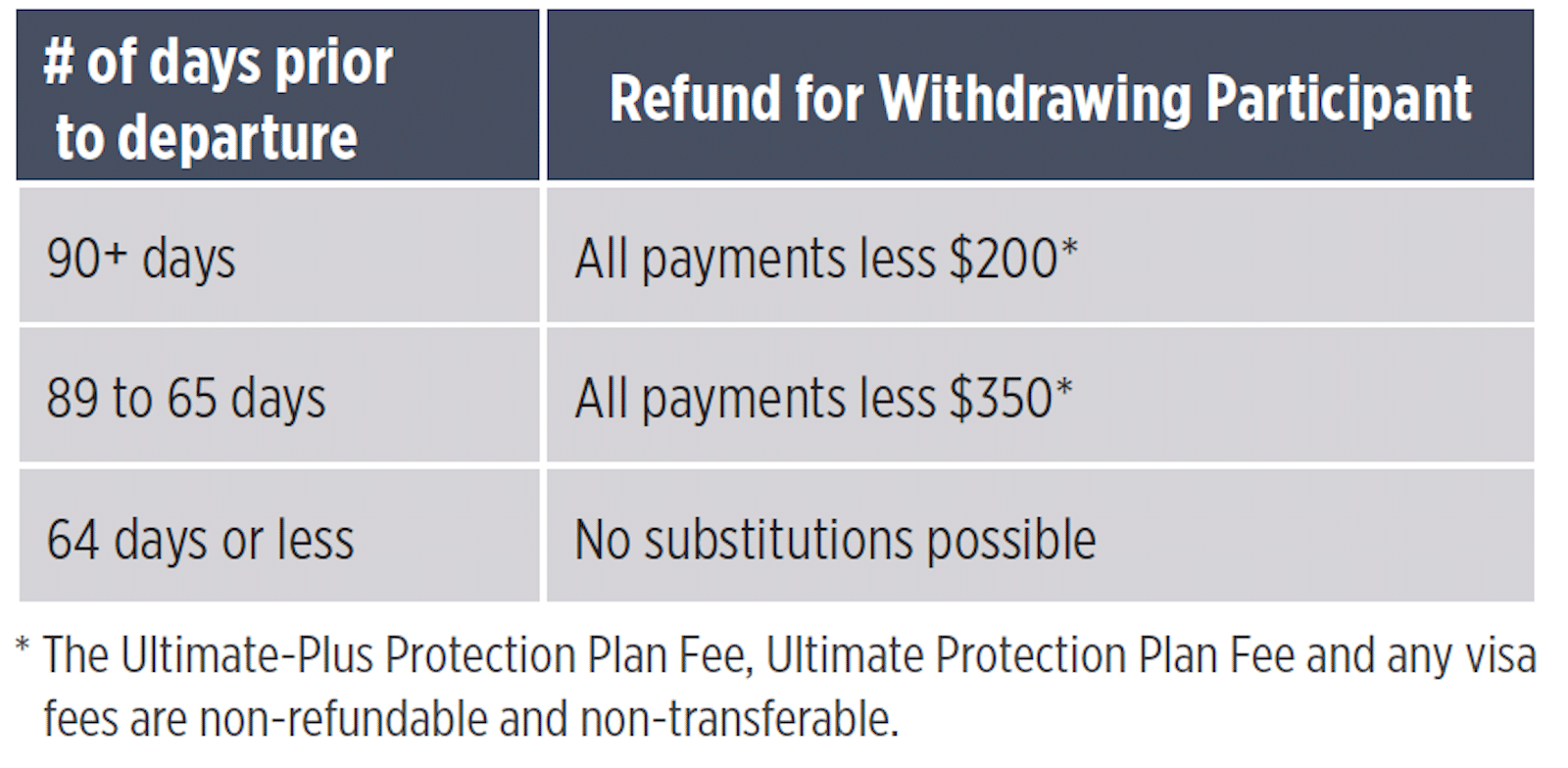 | # of days prior to departure | Refund for Withdrawing Participant |
|---|---|
| 90+ days | All payments less $200* |
| 89 to 65 days | All payments less $350* |
| 64 days or less | No substitutions possible |

* The Ultimate-Plus Protection Plan Fee, Ultimate Protection Plan Fee and any visa fees are non-refundable and non-transferable.